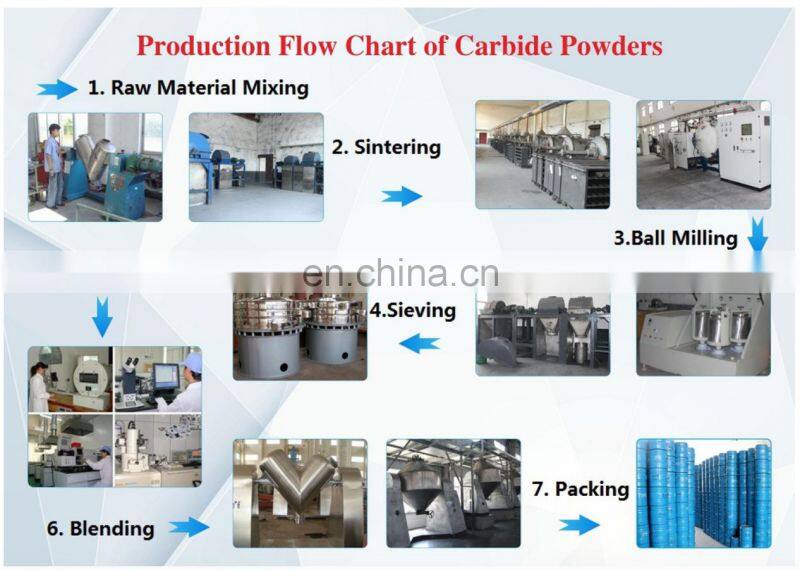 Production Flow Chart of Carbide Powders

1. Raw Material Mixing

2. Sintering

3.Ball Milling

en.china.cn

4.Sieving

6. Blending

7. Packing